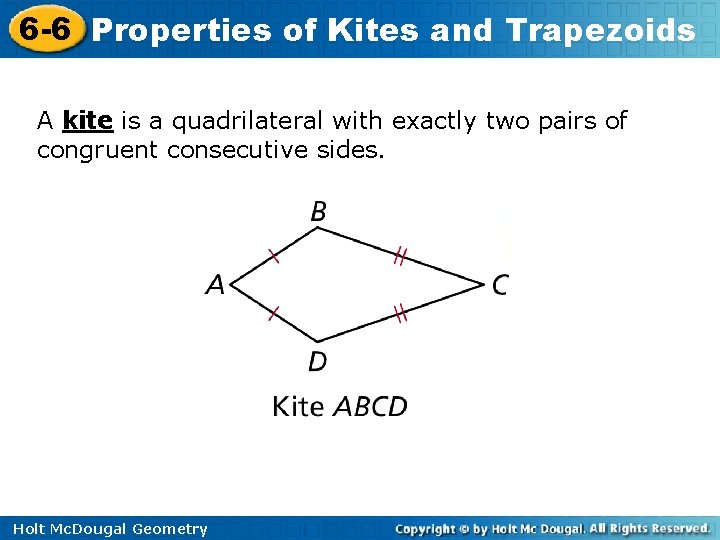 6-6 Properties of Kites and Trapezoids

A kite is a quadrilateral with exactly two pairs of congruent consecutive sides.

B

A

C

D

Kite ABCD

Holt McDougal Geometry

Copyright © by Holt Mc Dougal. All Rights Reserved.